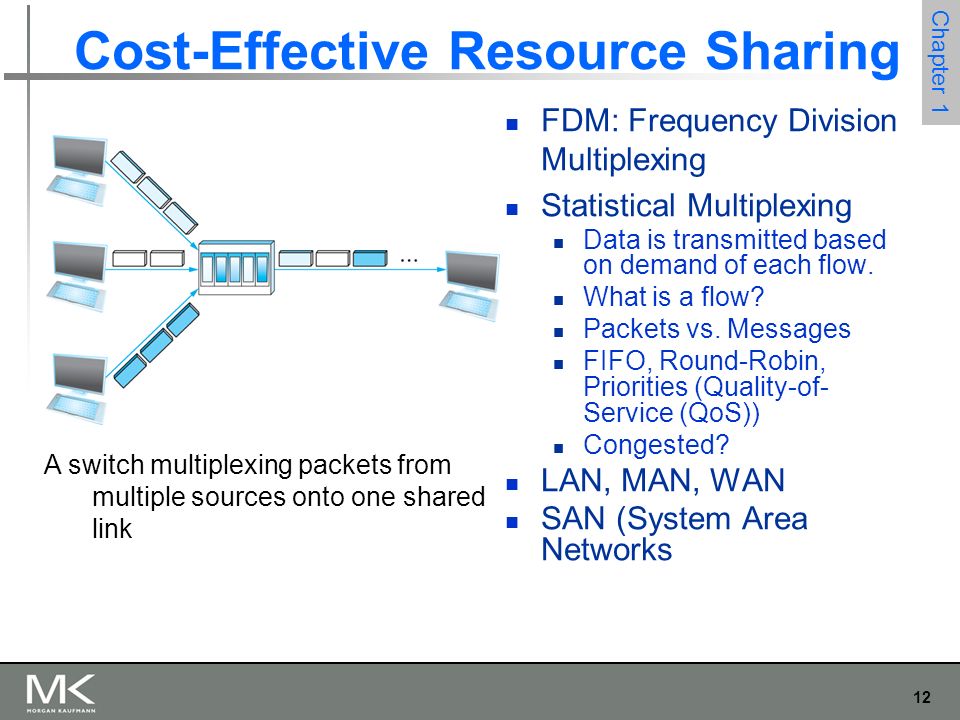 Cost-Effective Resource Sharing

Chapter 1

...

A switch multiplexing packets from multiple sources onto one shared link

- FDM: Frequency Division Multiplexing
- Statistical Multiplexing
  - Data is transmitted based on demand of each flow.
  - What is a flow?
  - Packets vs. Messages
  - FIFO, Round-Robin, Priorities (Quality-of-Service (QoS))
  - Congested?
- LAN, MAN, WAN
- SAN (System Area Networks

MK
MORGAN KAUFMANN

12